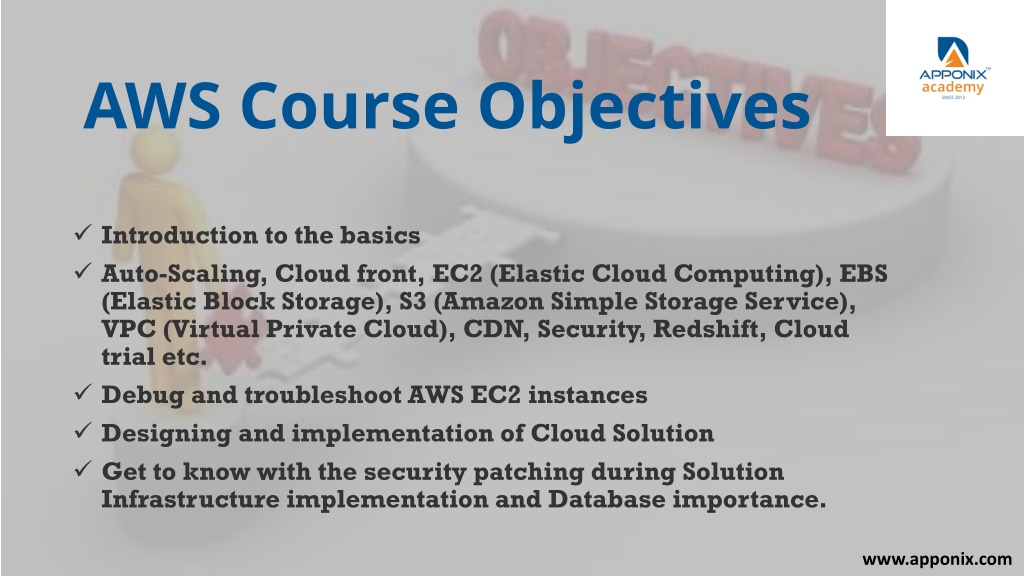 APPONIX academy SINCE 2013

OBJECTIVES

AWS Course Objectives

✓ Introduction to the basics
✓ Auto-Scaling, Cloud front, EC2 (Elastic Cloud Computing), EBS (Elastic Block Storage), S3 (Amazon Simple Storage Service), VPC (Virtual Private Cloud), CDN, Security, Redshift, Cloud trial etc.
✓ Debug and troubleshoot AWS EC2 instances
✓ Designing and implementation of Cloud Solution
✓ Get to know with the security patching during Solution Infrastructure implementation and Database importance.

www.apponix.com